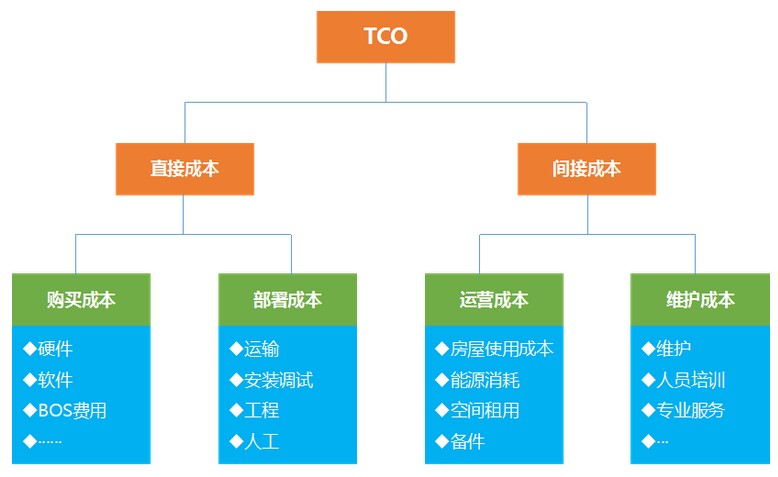 TCO

直接成本

间接成本

购买成本

◆硬件
◆软件
◆BOS费用
◆……

部署成本

◆运输
◆安装调试
◆工程
◆人工

运营成本

◆房屋使用成本
◆能源消耗
◆空间租用
◆备件

维护成本

◆维护
◆人员培训
◆专业服务
◆…